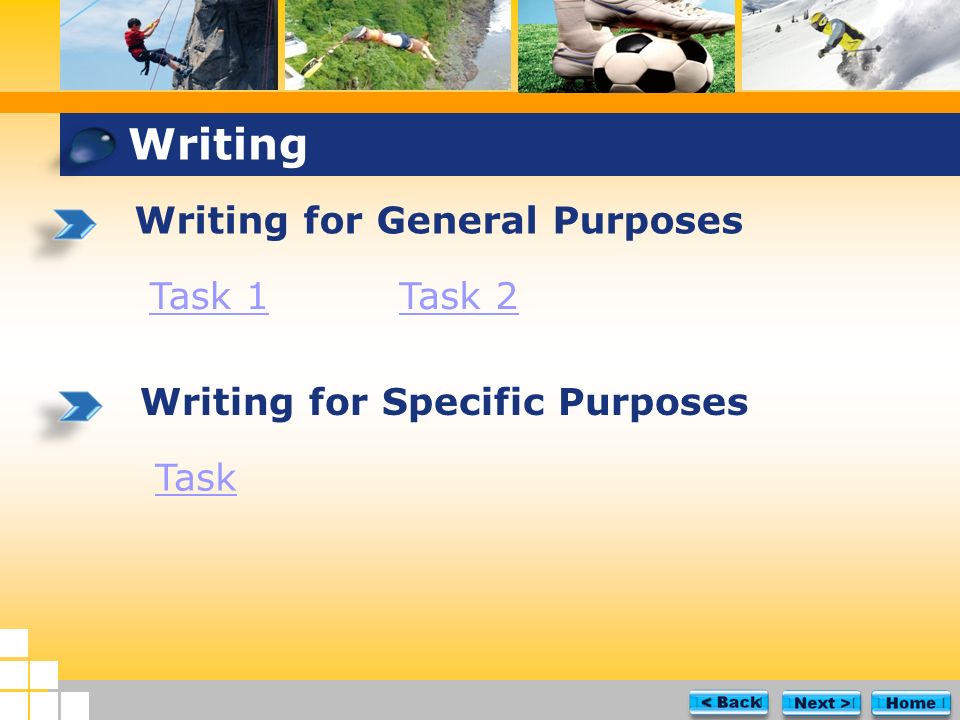 Writing

Writing for General Purposes

Task 1 Task 2

Writing for Specific Purposes

Task

< Back Next > Home